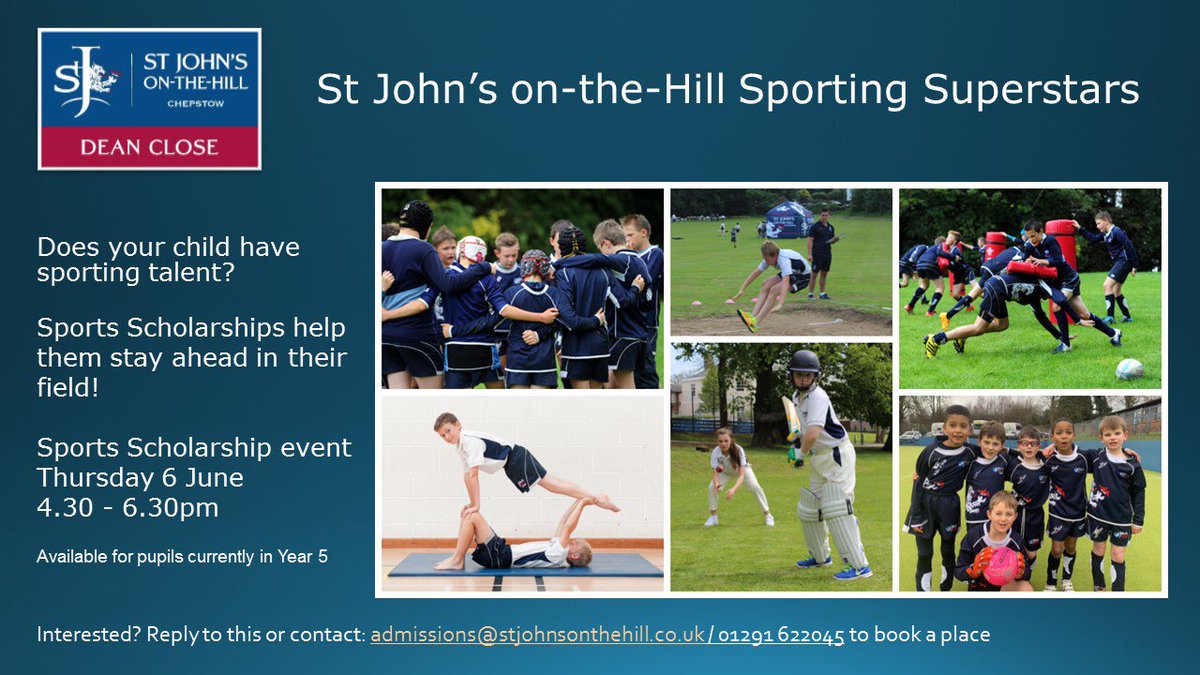 StJ ST JOHN'S ON-THE-HILL CHEPSTOW

DEAN CLOSE

St John's on-the-Hill Sporting Superstars

Does your child have sporting talent?

Sports Scholarships help them stay ahead in their field!

Sports Scholarship event
Thursday 6 June
4.30 - 6.30pm

Available for pupils currently in Year 5

Interested? Reply to this or contact: admissions@stjohnsonthehill.co.uk / 01291 622045 to book a place